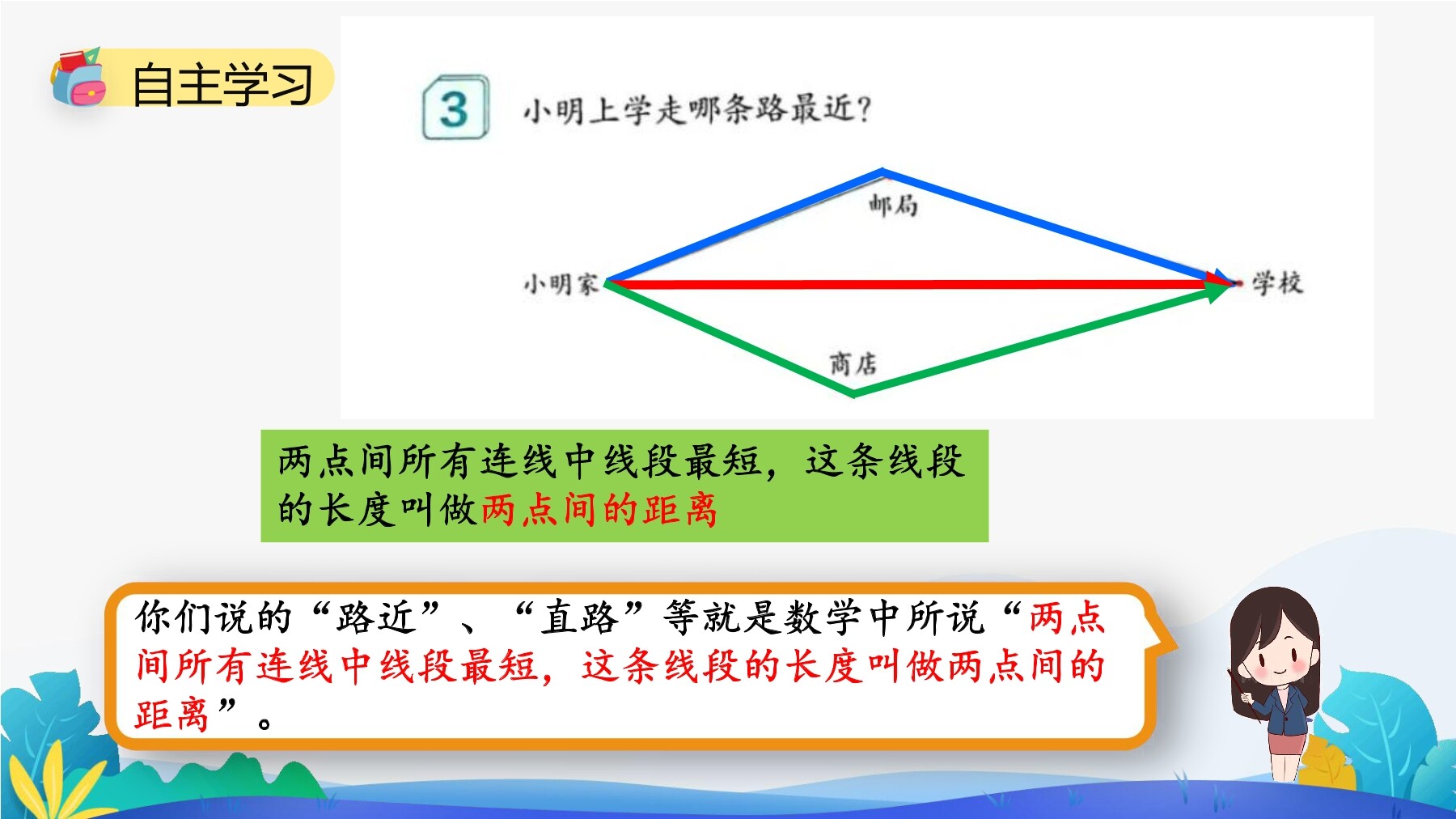 自主学习

3 小明上学走哪条路最近?

邮局

小明家

学校

商店

两点间所有连线中线段最短，这条线段的长度叫做两点间的距离

你们说的“路近”、“直路”等就是数学中所说“两点间所有连线中线段最短，这条线段的长度叫做两点间的距离”。